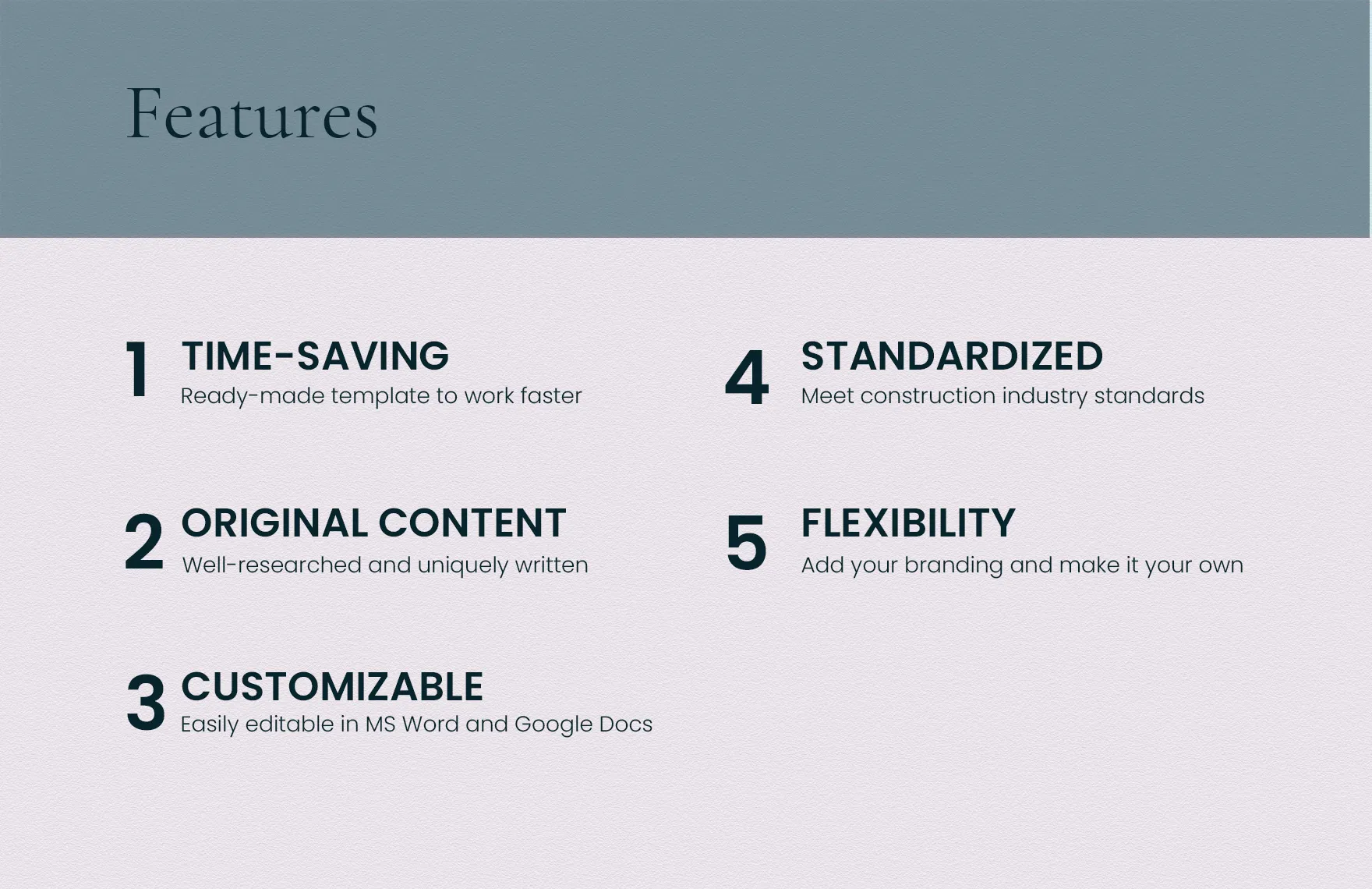 Features

1 TIME-SAVING
Ready-made template to work faster

2 ORIGINAL CONTENT
Well-researched and uniquely written

3 CUSTOMIZABLE
Easily editable in MS Word and Google Docs

4 STANDARDIZED
Meet construction industry standards

5 FLEXIBILITY
Add your branding and make it your own